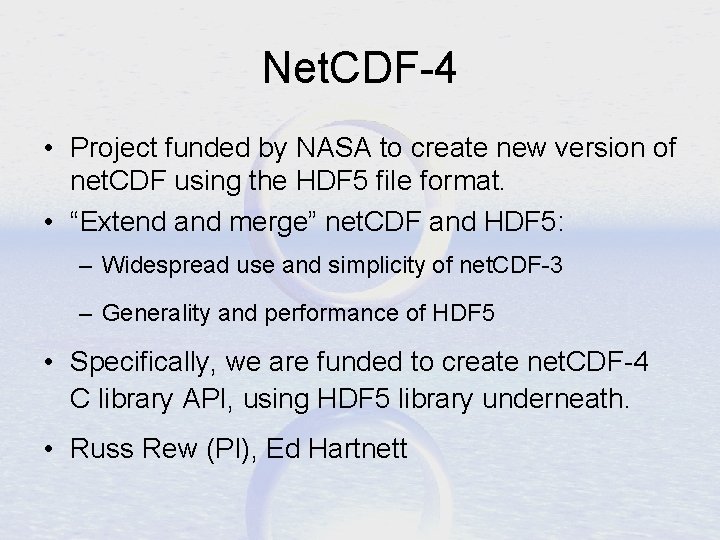 NetCDF-4

• Project funded by NASA to create new version of netCDF using the HDF5 file format.
• “Extend and merge” netCDF and HDF5:
– Widespread use and simplicity of netCDF-3
– Generality and performance of HDF5
• Specifically, we are funded to create netCDF-4 C library API, using HDF5 library underneath.
• Russ Rew (PI), Ed Hartnett